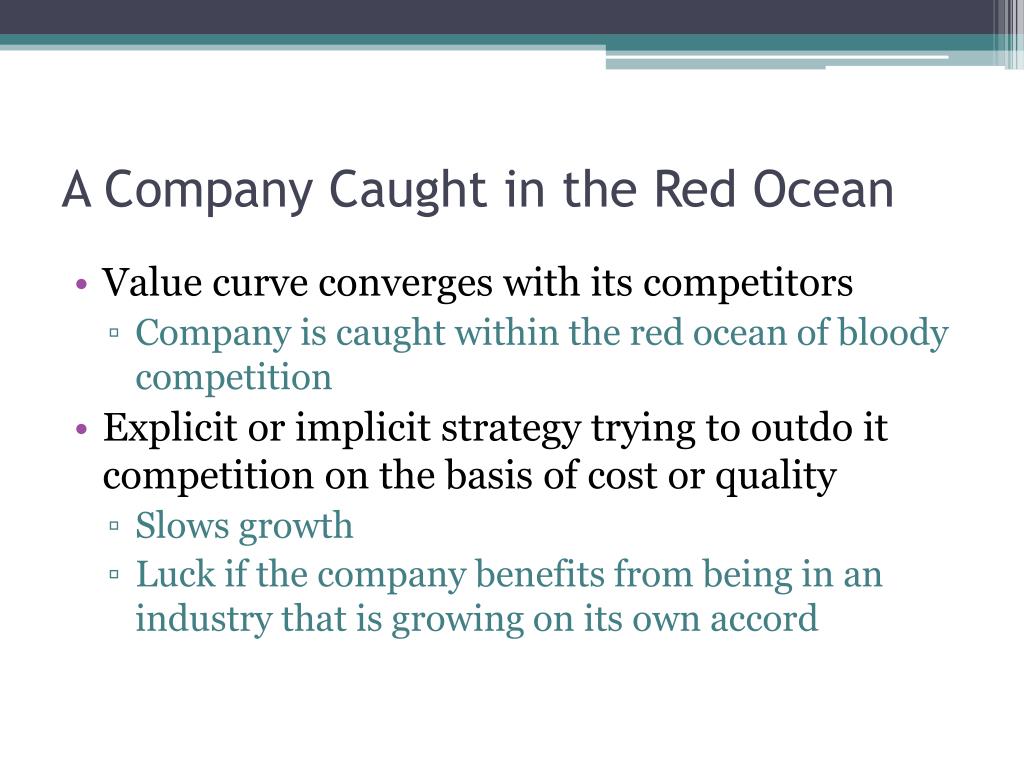 A Company Caught in the Red Ocean

• Value curve converges with its competitors
▫ Company is caught within the red ocean of bloody competition
• Explicit or implicit strategy trying to outdo it competition on the basis of cost or quality
▫ Slows growth
▫ Luck if the company benefits from being in an industry that is growing on its own accord